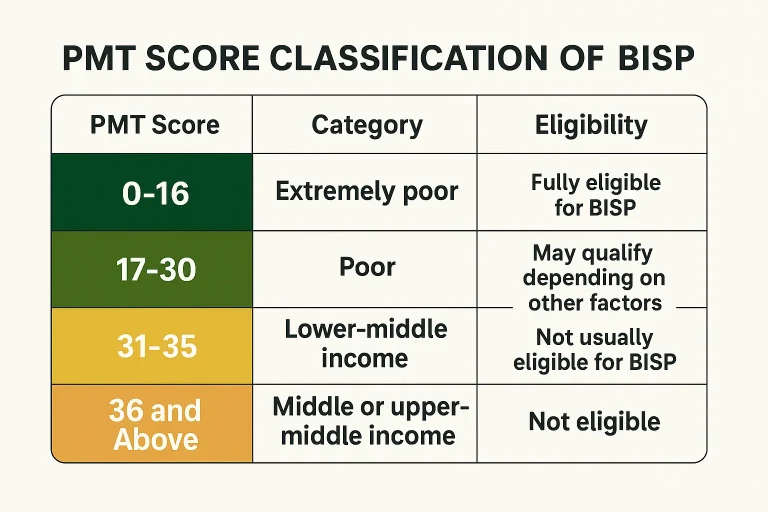 PMT SCORE CLASSIFICATION OF BISP

| PMT Score | Category | Eligibility |
|---|---|---|
| 0-16 | Extremely poor | Fully eligible for BISP |
| 17-30 | Poor | May qualify depending on other factors |
| 31-35 | Lower-middle income | Not usually eligible for BISP |
| 36 and Above | Middle or upper-middle income | Not eligible |